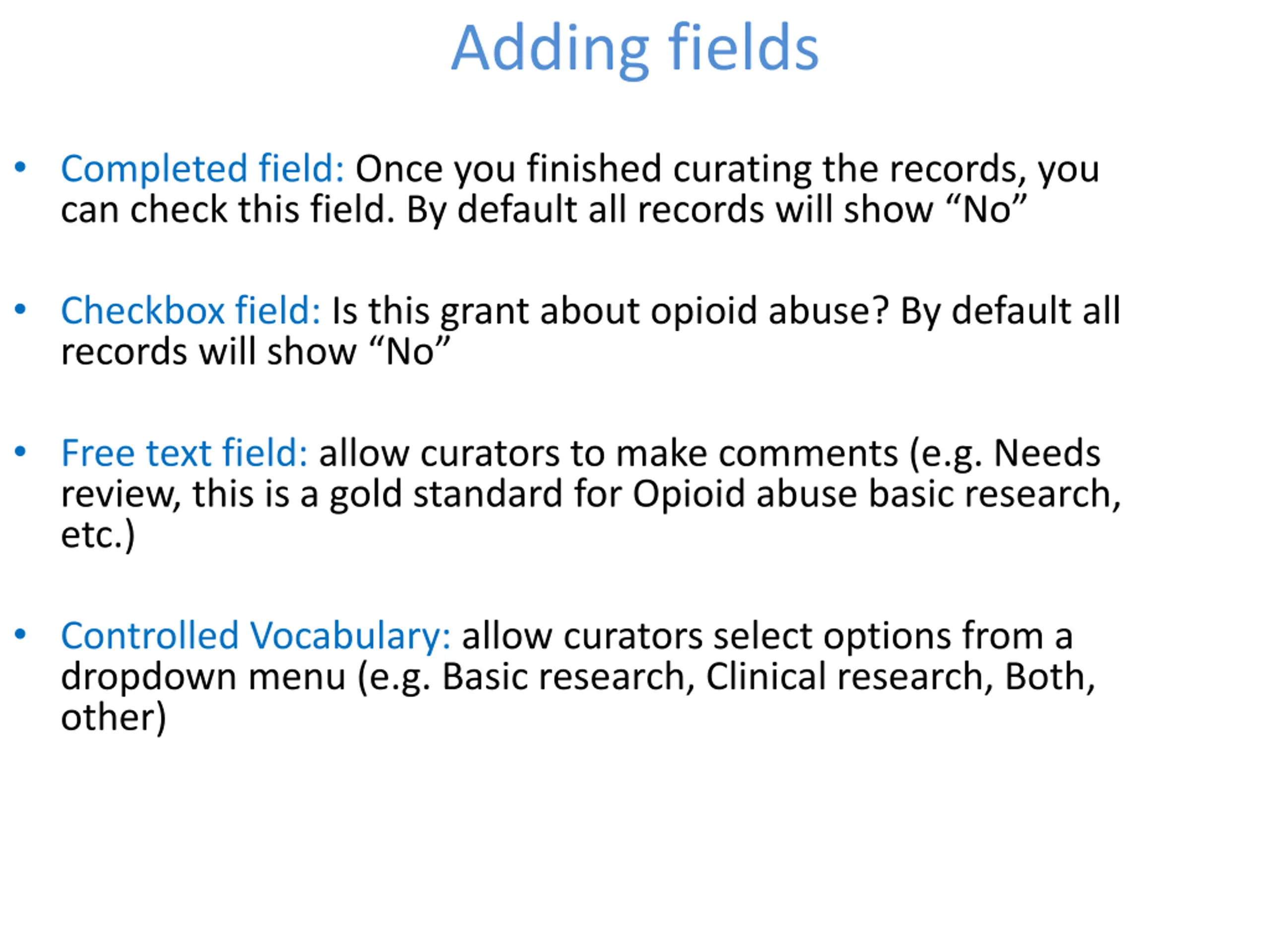 Adding fields

• Completed field: Once you finished curating the records, you can check this field. By default all records will show “No”

• Checkbox field: Is this grant about opioid abuse? By default all records will show “No”

• Free text field: allow curators to make comments (e.g. Needs review, this is a gold standard for Opioid abuse basic research, etc.)

• Controlled Vocabulary: allow curators select options from a dropdown menu (e.g. Basic research, Clinical research, Both, other)